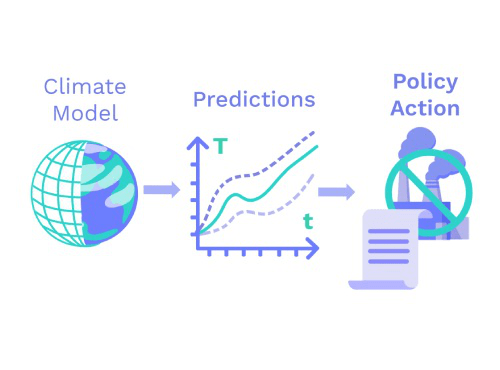 Climate Model

Predictions

T

t

Policy Action